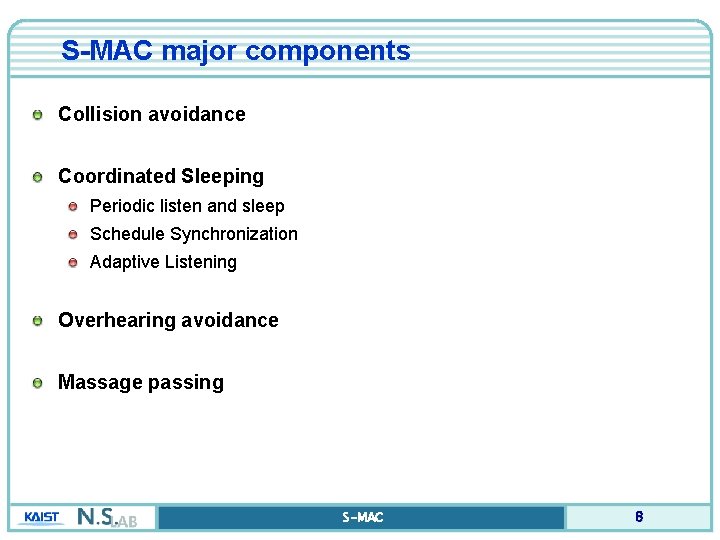 S-MAC major components

Collision avoidance

Coordinated Sleeping

Periodic listen and sleep

Schedule Synchronization

Adaptive Listening

Overhearing avoidance

Massage passing

KAIST N.S.LAB

S-MAC

8